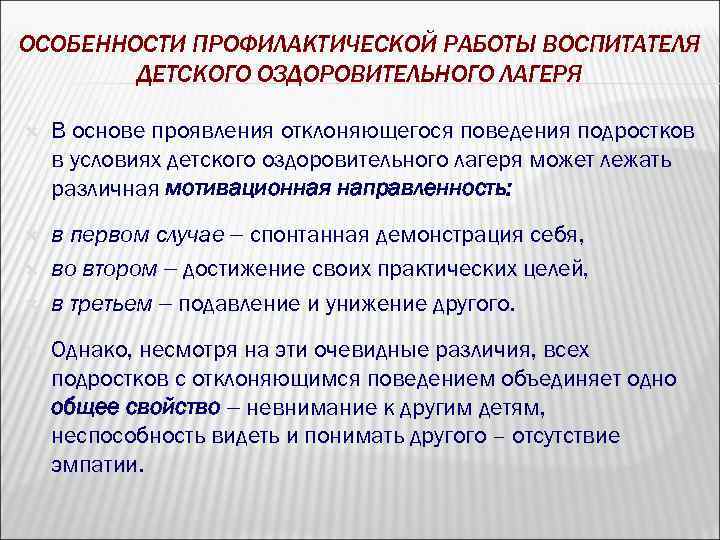 ОСОБЕННОСТИ ПРОФИЛАКТИЧЕСКОЙ РАБОТЫ ВОСПИТАТЕЛЯ ДЕТСКОГО ОЗДОРОВИТЕЛЬНОГО ЛАГЕРЯ

В основе проявления отклоняющегося поведения подростков в условиях детского оздоровительного лагеря может лежать различная мотивационная направленность:

в первом случае – спонтанная демонстрация себя,

во втором – достижение своих практических целей,

в третьем – подавление и унижение другого.

Однако, несмотря на эти очевидные различия, всех подростков с отклоняющимся поведением объединяет одно общее свойство – невнимание к другим детям, неспособность видеть и понимать другого – отсутствие эмпатии.